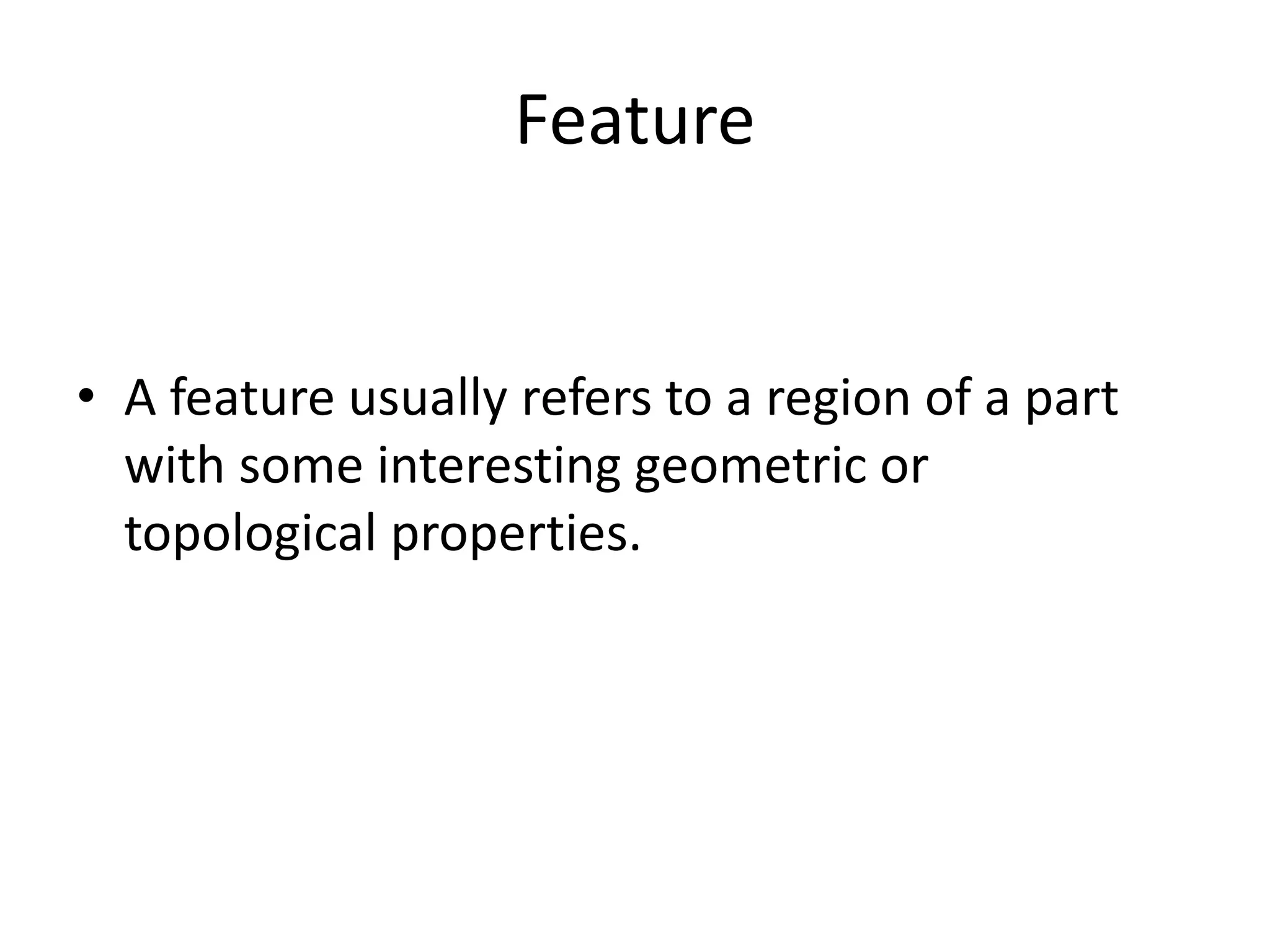 Feature

• A feature usually refers to a region of a part with some interesting geometric or topological properties.